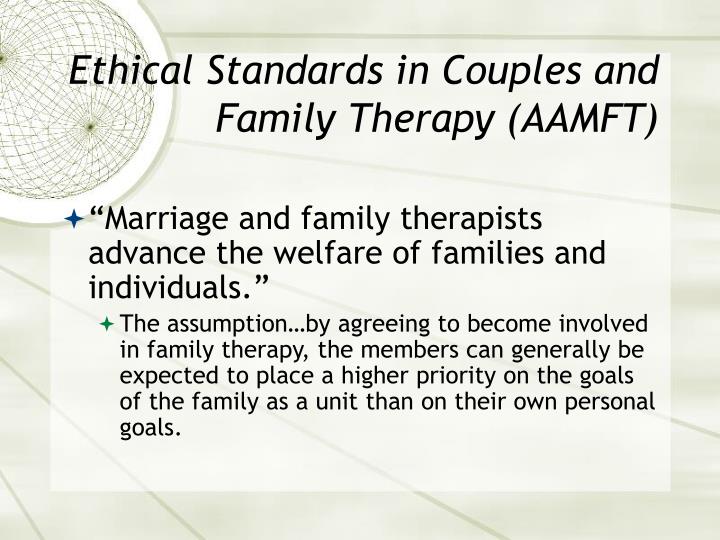 Ethical Standards in Couples and Family Therapy (AAMFT)

“Marriage and family therapists advance the welfare of families and individuals.”

The assumption…by agreeing to become involved in family therapy, the members can generally be expected to place a higher priority on the goals of the family as a unit than on their own personal goals.